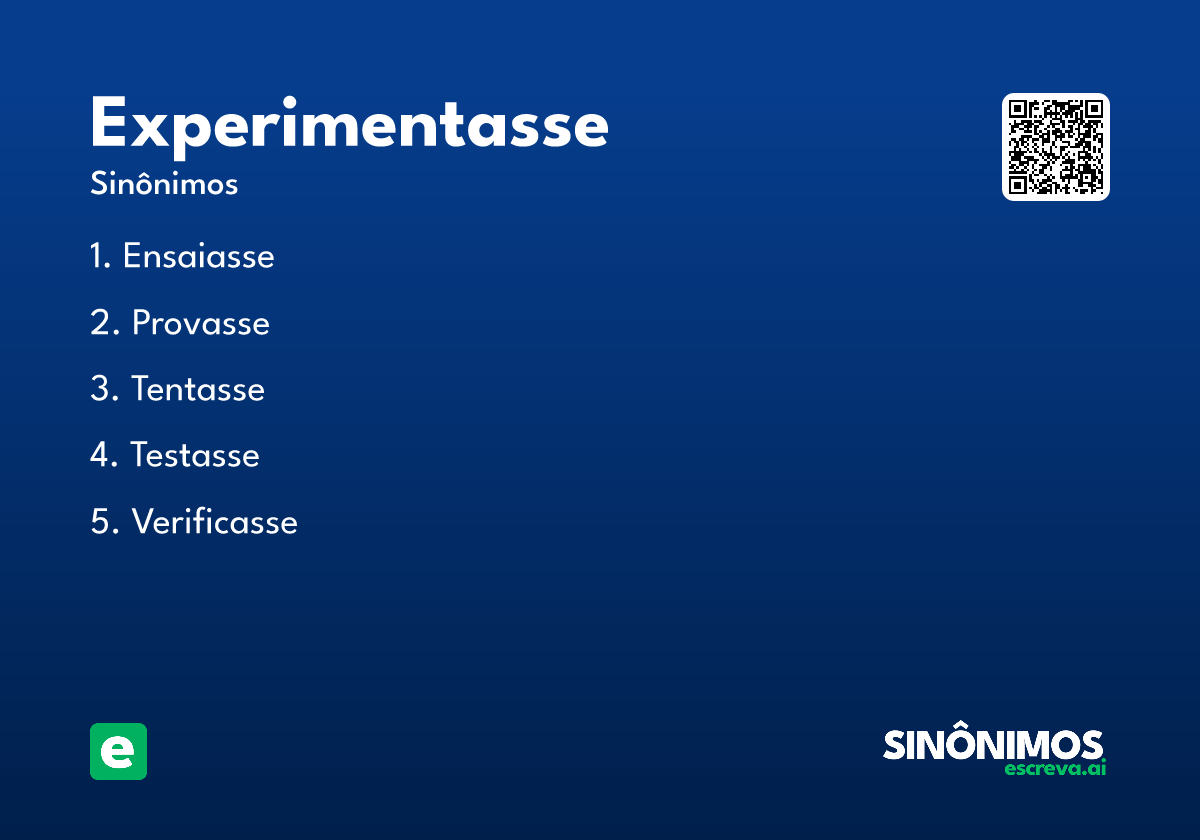 Experimentasse
Sinônimos

1. Ensaiasse

2. Provasse

3. Tentasse

4. Testasse

5. Verificasse

e

SINÔNIMOS
escreva.ai